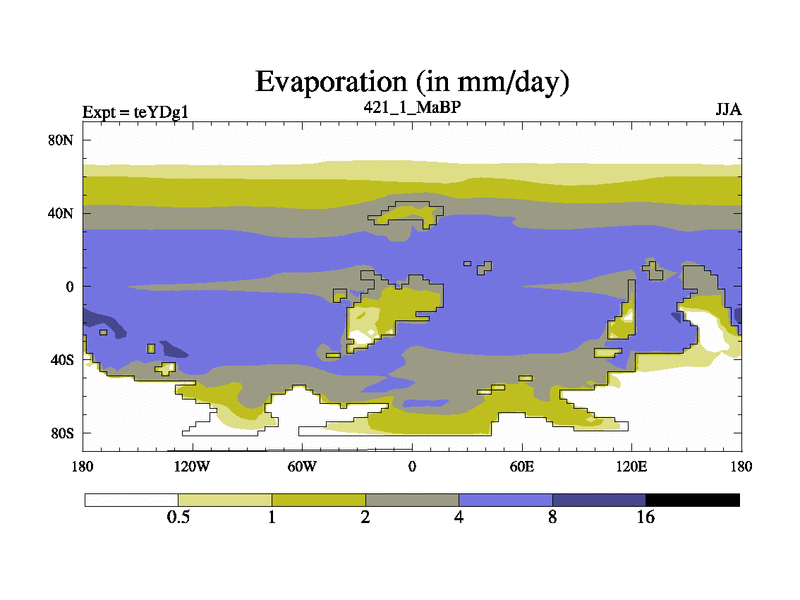 Evaporation (in mm/day)

Expt = teYDg1

421_1_MaBP

JJA

80N

40N

0

40S

80S

180

120W

60W

0

60E

120E

180

0.5

1

2

4

8

16